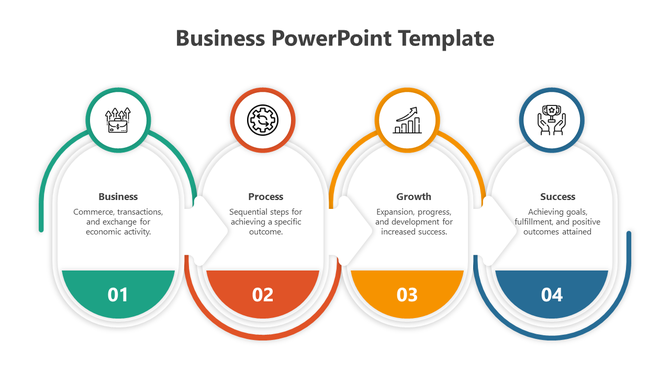 Business PowerPoint Template

Business

Commerce, transactions, and exchange for economic activity.

01

Process

Sequential steps for achieving a specific outcome.

02

Growth

Expansion, progress, and development for increased success.

03

Success

Achieving goals, fulfillment, and positive outcomes attained

04